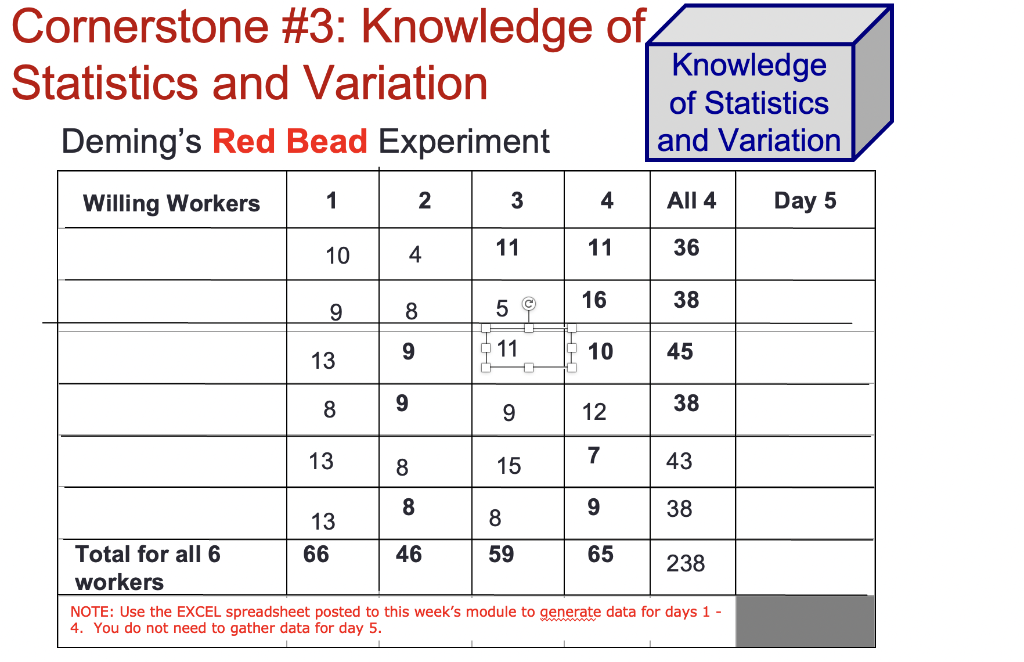 Cornerstone #3: Knowledge of Statistics and Variation

Knowledge of Statistics and Variation

Deming's Red Bead Experiment

| Willing Workers | 1 | 2 | 3 | 4 | All 4 | Day 5 |
|---|---|---|---|---|---|---|
| | 10 | 4 | 11 | 11 | 36 | |
| | 9 | 8 | 5 | 16 | 38 | |
| | 13 | 9 | 11 | 10 | 45 | |
| | 8 | 9 | 9 | 12 | 38 | |
| | 13 | 8 | 15 | 7 | 43 | |
| | 13 | 8 | 8 | 9 | 38 | |
| Total for all 6 workers | 66 | 46 | 59 | 65 | 238 | |

NOTE: Use the EXCEL spreadsheet posted to this week's module to generate data for days 1 - 4. You do not need to gather data for day 5.